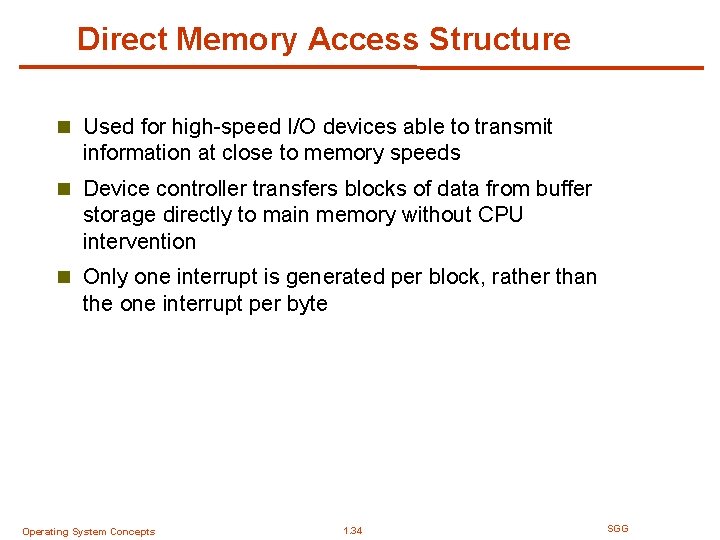 Direct Memory Access Structure

- Used for high-speed I/O devices able to transmit information at close to memory speeds
- Device controller transfers blocks of data from buffer storage directly to main memory without CPU intervention
- Only one interrupt is generated per block, rather than the one interrupt per byte

Operating System Concepts

1.34

SGG